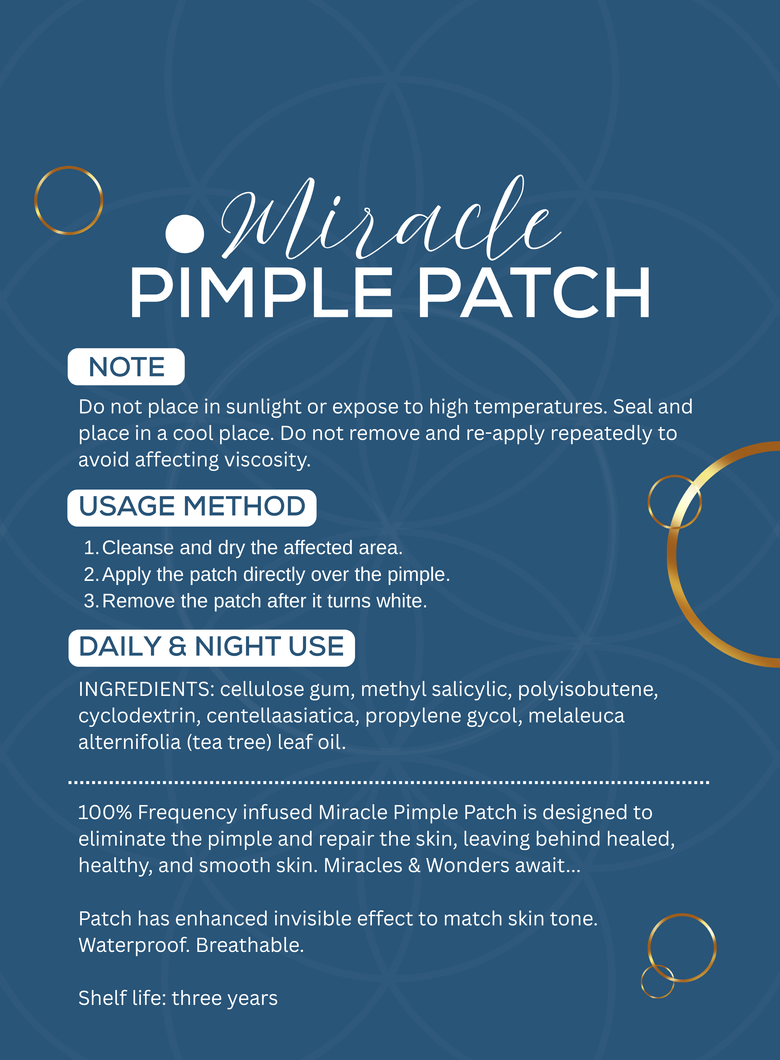 Miracle
PIMPLE PATCH

NOTE

Do not place in sunlight or expose to high temperatures. Seal and place in a cool place. Do not remove and re-apply repeatedly to avoid affecting viscosity.

USAGE METHOD

1. Cleanse and dry the affected area.
2. Apply the patch directly over the pimple.
3. Remove the patch after it turns white.

DAILY & NIGHT USE

INGREDIENTS: cellulose gum, methyl salicylic, polyisobutene, cyclodextrin, centellaasiatica, propylene gycol, melaleuca alternifolia (tea tree) leaf oil.

100% Frequency infused Miracle Pimple Patch is designed to eliminate the pimple and repair the skin, leaving behind healed, healthy, and smooth skin. Miracles & Wonders await...

Patch has enhanced invisible effect to match skin tone. Waterproof. Breathable.

Shelf life: three years